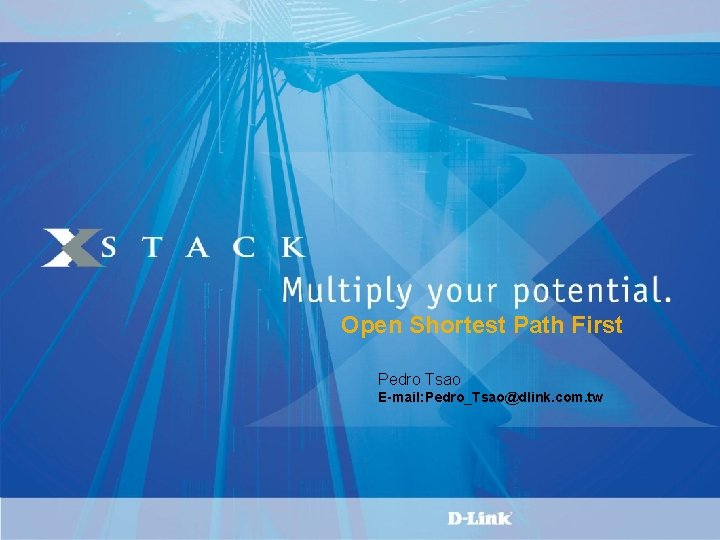 XSTACK

Multiply your potential.

Open Shortest Path First

Pedro Tsao
E-mail:Pedro_Tsao@dlink.com.tw

D-Link